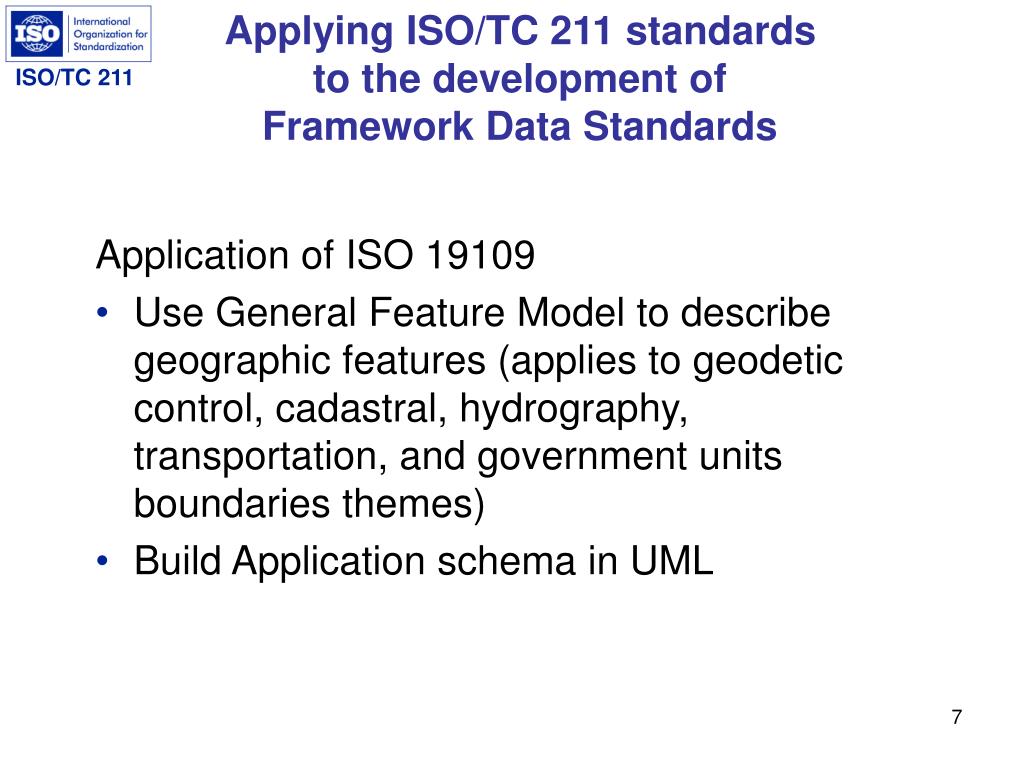 ISO International Organization for Standardization

ISO/TC 211

Applying ISO/TC 211 standards to the development of Framework Data Standards

Application of ISO 19109

• Use General Feature Model to describe geographic features (applies to geodetic control, cadastral, hydrography, transportation, and government units boundaries themes)

• Build Application schema in UML

7